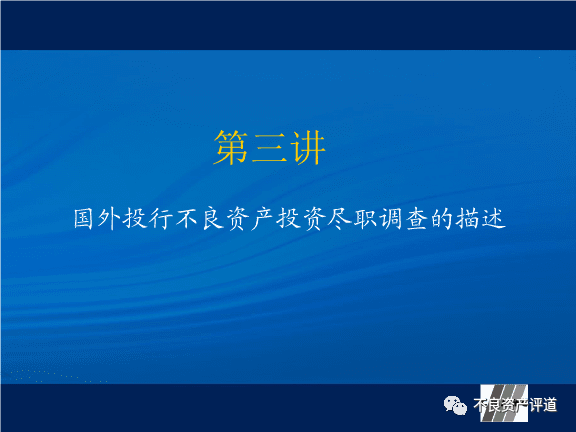 第三讲

国外投行不良资产投资尽职调查的描述

不良资产评道